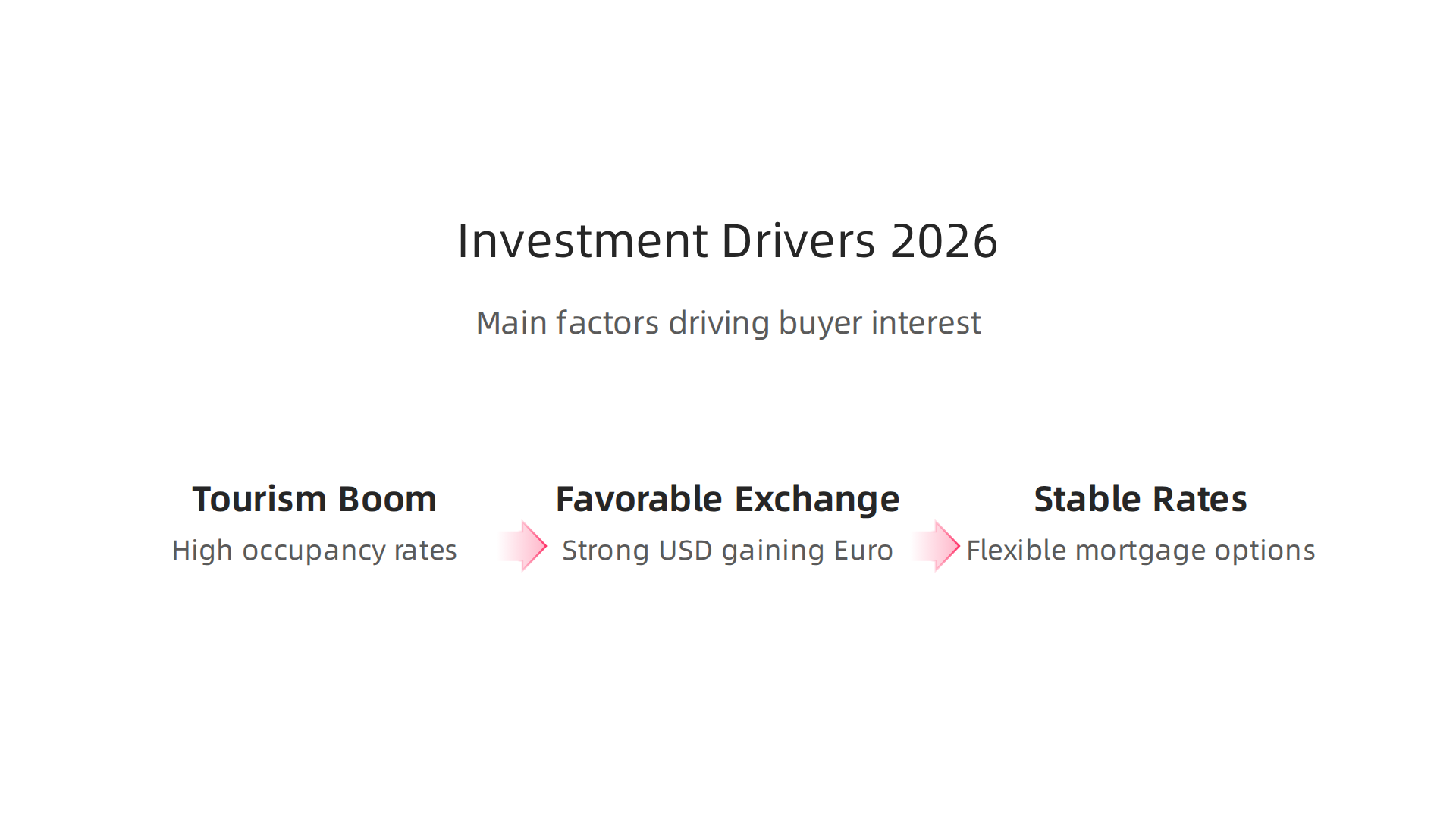 Investment Drivers 2026

Main factors driving buyer interest

Tourism Boom

High occupancy rates

Favorable Exchange

Strong USD gaining Euro

Stable Rates

Flexible mortgage options